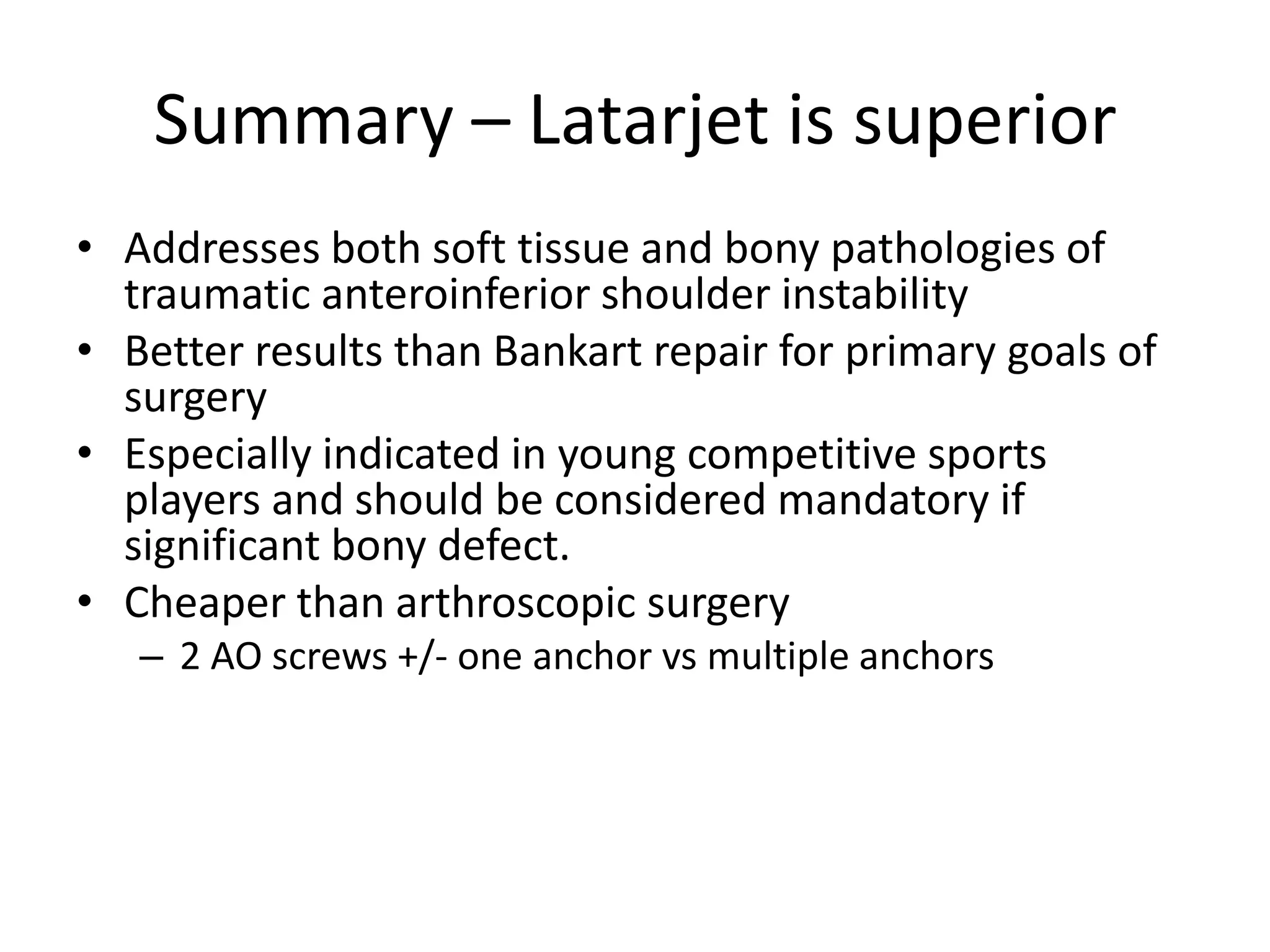 Summary – Latarjet is superior

• Addresses both soft tissue and bony pathologies of traumatic anteroinferior shoulder instability
• Better results than Bankart repair for primary goals of surgery
• Especially indicated in young competitive sports players and should be considered mandatory if significant bony defect.
• Cheaper than arthroscopic surgery
– 2 AO screws +/- one anchor vs multiple anchors